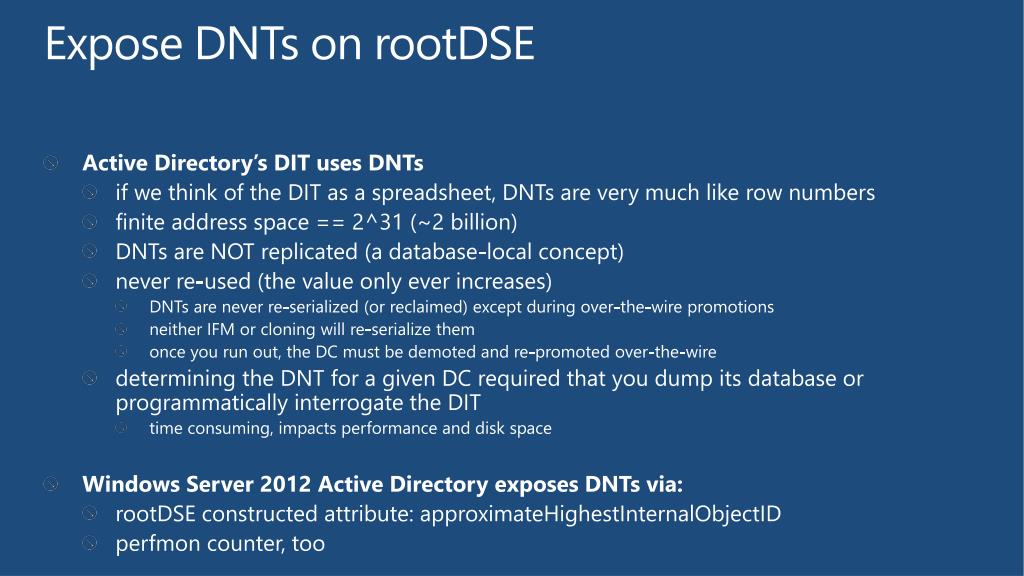 Expose DNTs on rootDSE

Active Directory's DIT uses DNTs

if we think of the DIT as a spreadsheet, DNTs are very much like row numbers

finite address space == 2^31 (~2 billion)

DNTs are NOT replicated (a database-local concept)

never re-used (the value only ever increases)

DNTs are never re-serialized (or reclaimed) except during over-the-wire promotions

neither IFM or cloning will re-serialize them

once you run out, the DC must be demoted and re-promoted over-the-wire

determining the DNT for a given DC required that you dump its database or programmatically interrogate the DIT

time consuming, impacts performance and disk space

Windows Server 2012 Active Directory exposes DNTs via:

rootDSE constructed attribute: approximateHighestInternalObjectID

perfmon counter, too